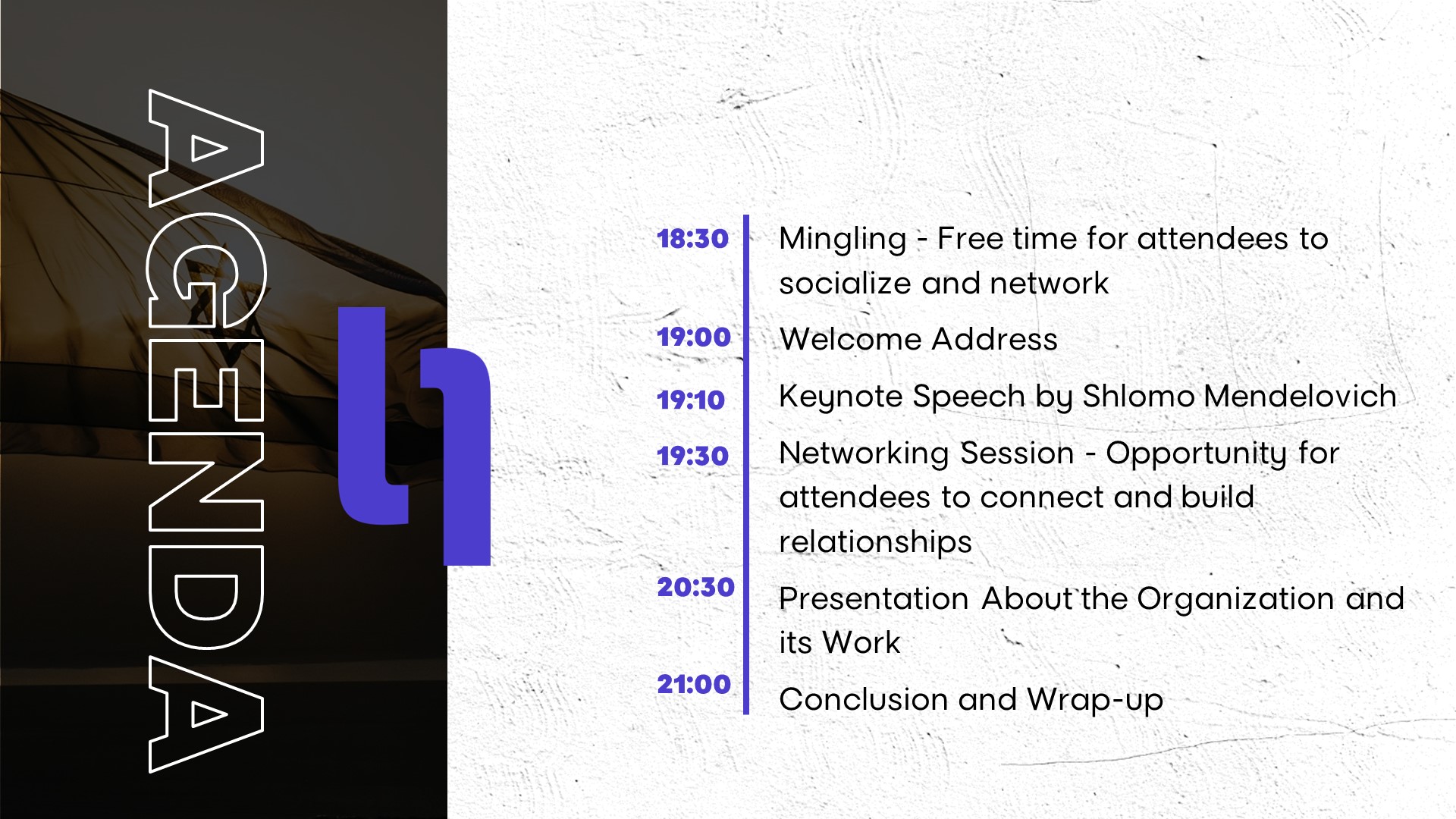 AGENDA

18:30 Mingling - Free time for attendees to socialize and network

19:00 Welcome Address

19:10 Keynote Speech by Shlomo Mendelovich

19:30 Networking Session - Opportunity for attendees to connect and build relationships

20:30 Presentation About the Organization and its Work

21:00 Conclusion and Wrap-up